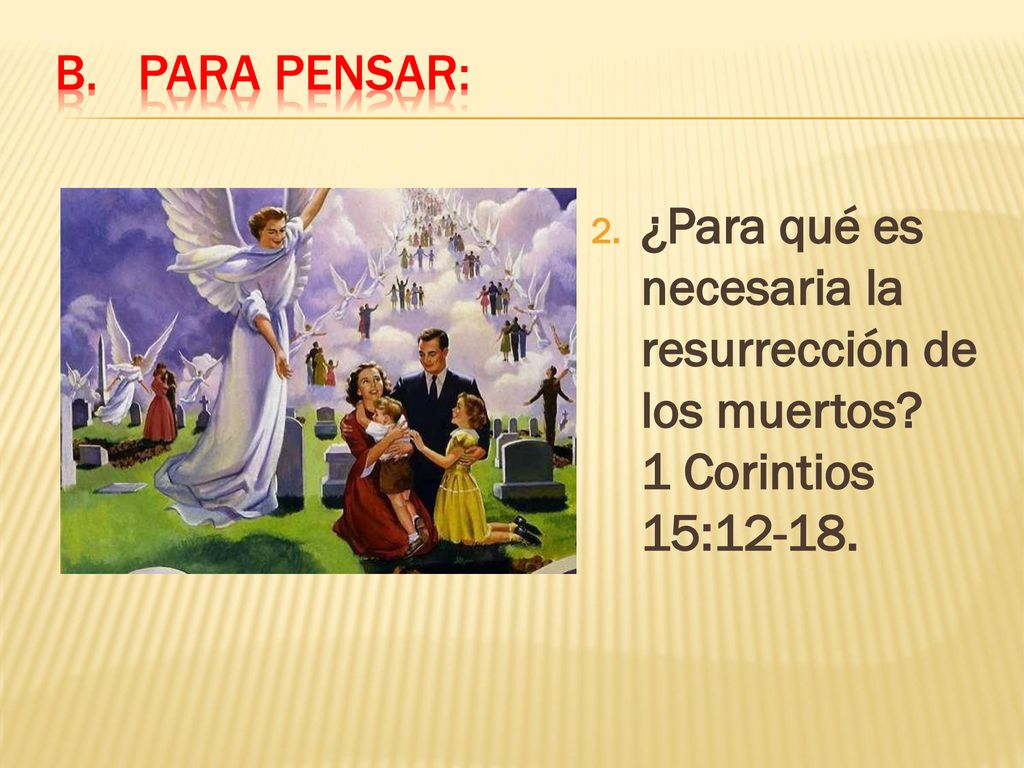 B. PARA PENSAR:

2. ¿Para qué es necesaria la resurrección de los muertos? 1 Corintios 15:12-18.